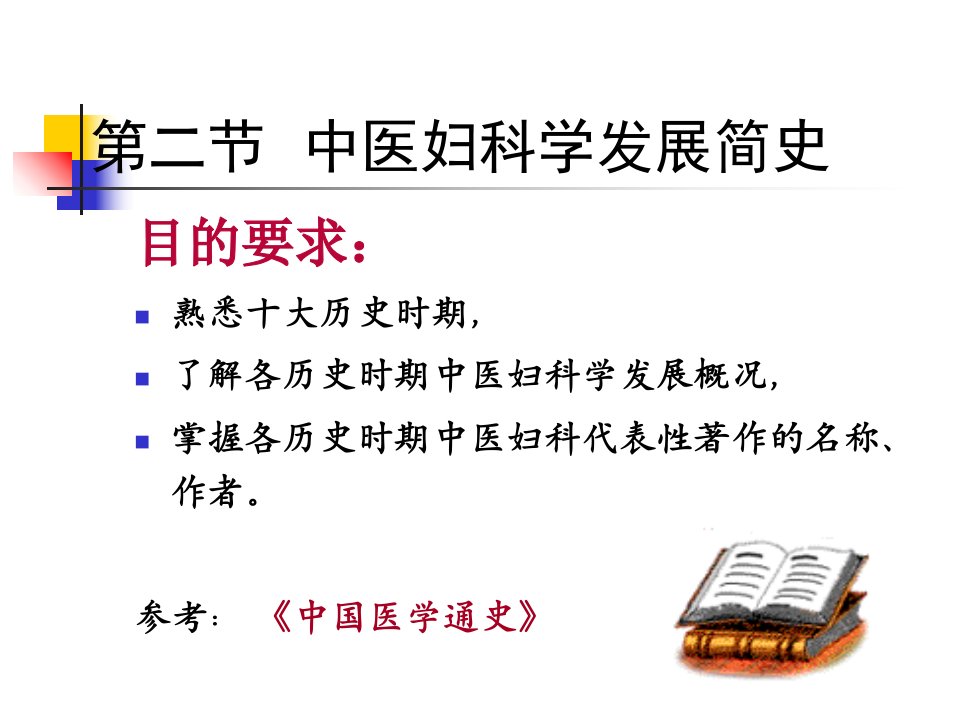 第二节 中医妇科学发展简史

目的要求：

- 熟悉十大历史时期，
- 了解各历史时期中医妇科学发展概况，
- 掌握各历史时期中医妇科代表性著作的名称、作者。

参考： 《中国医学通史》